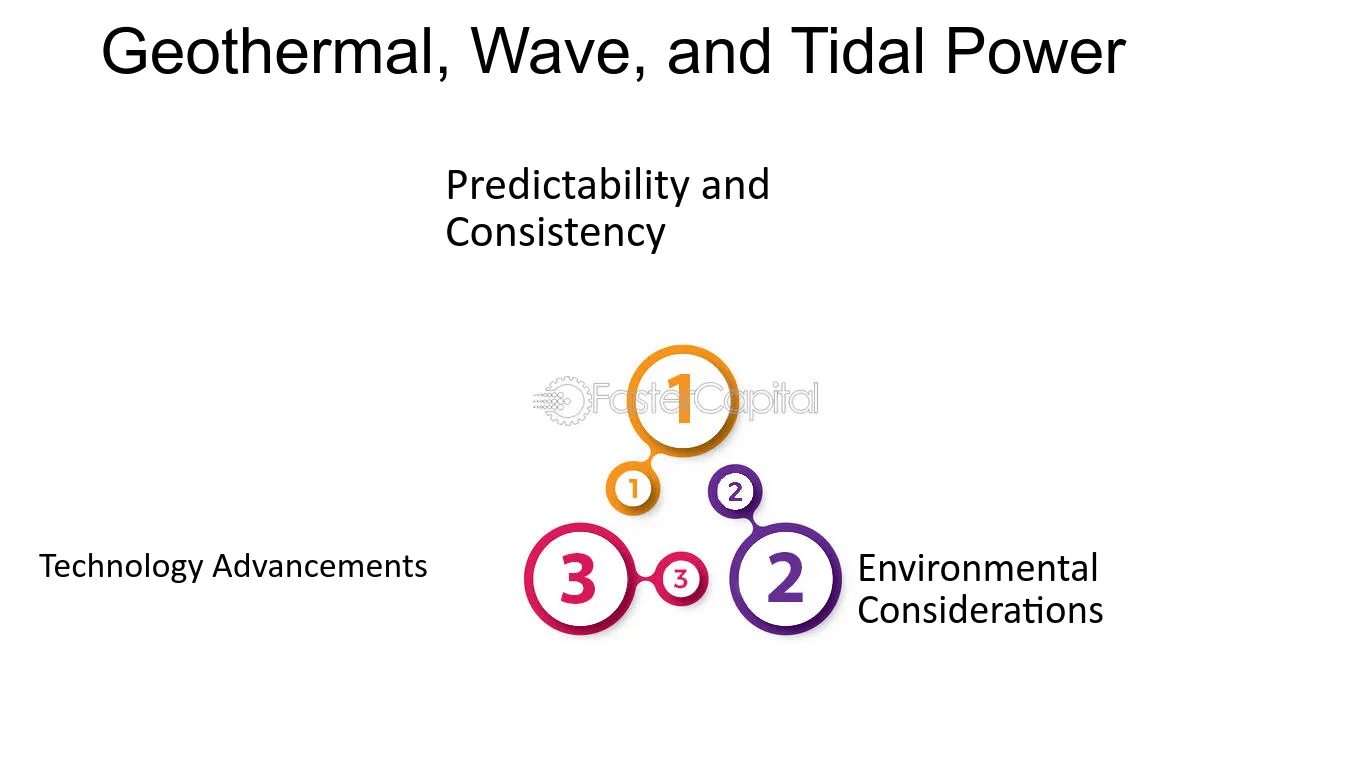 Geothermal, Wave, and Tidal Power

Predictability and Consistency

1

1

2

Technology Advancements

3

3

2

Environmental Considerations

FasterCapital